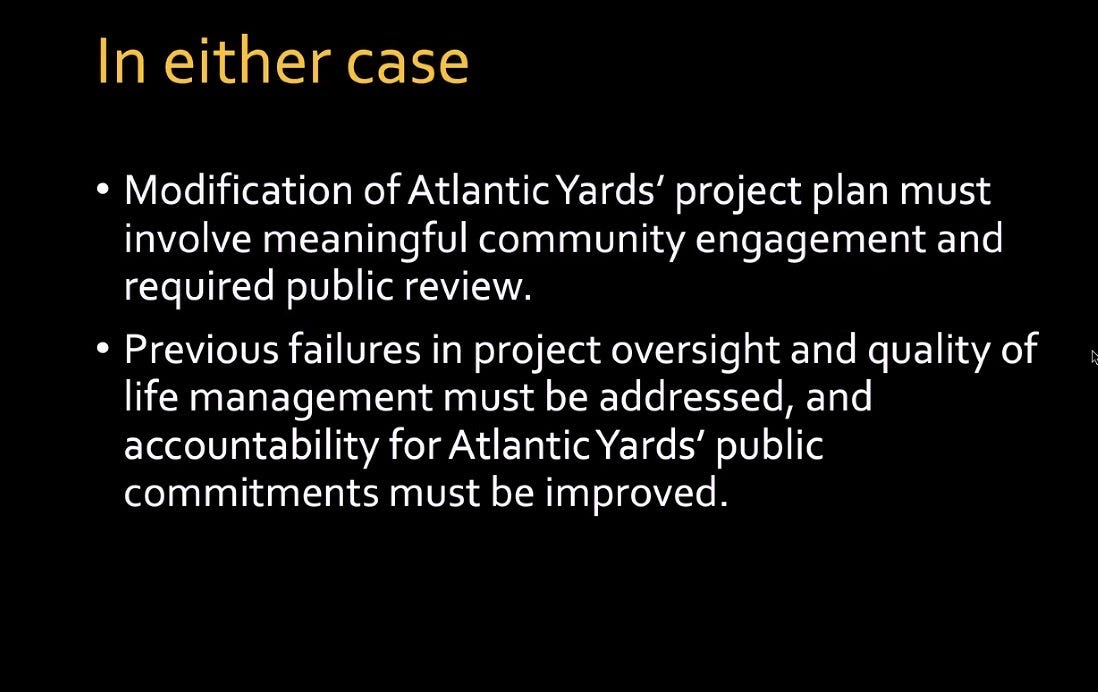 In either case

• Modification of Atlantic Yards' project plan must involve meaningful community engagement and required public review.

• Previous failures in project oversight and quality of life management must be addressed, and accountability for Atlantic Yards' public commitments must be improved.